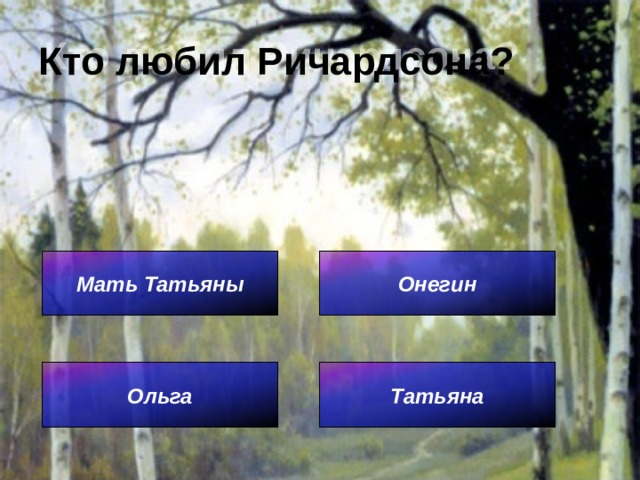 Кто любил Ричардсона?

Мать Татьяны

Онегин

Ольга

Татьяна